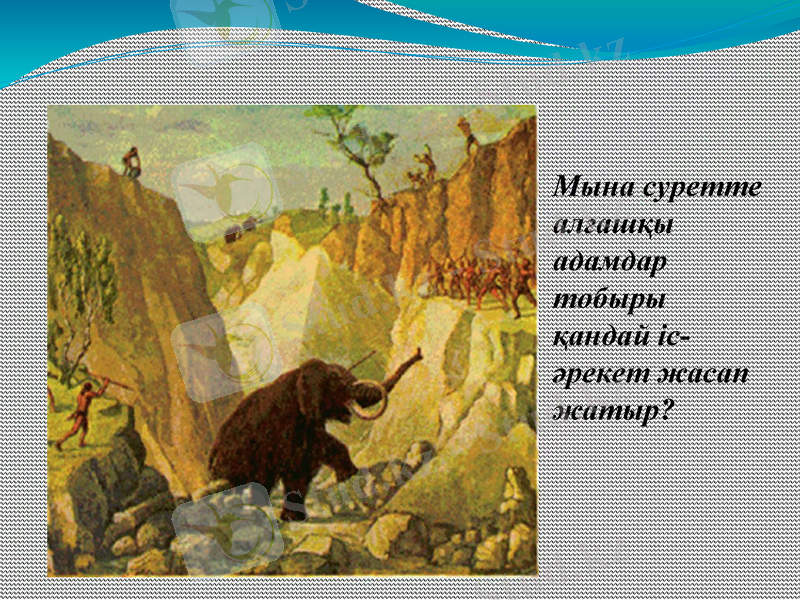 Мына суретте алғашқы адамдар тобыры қандай іс-әрекет жасап жатыр?